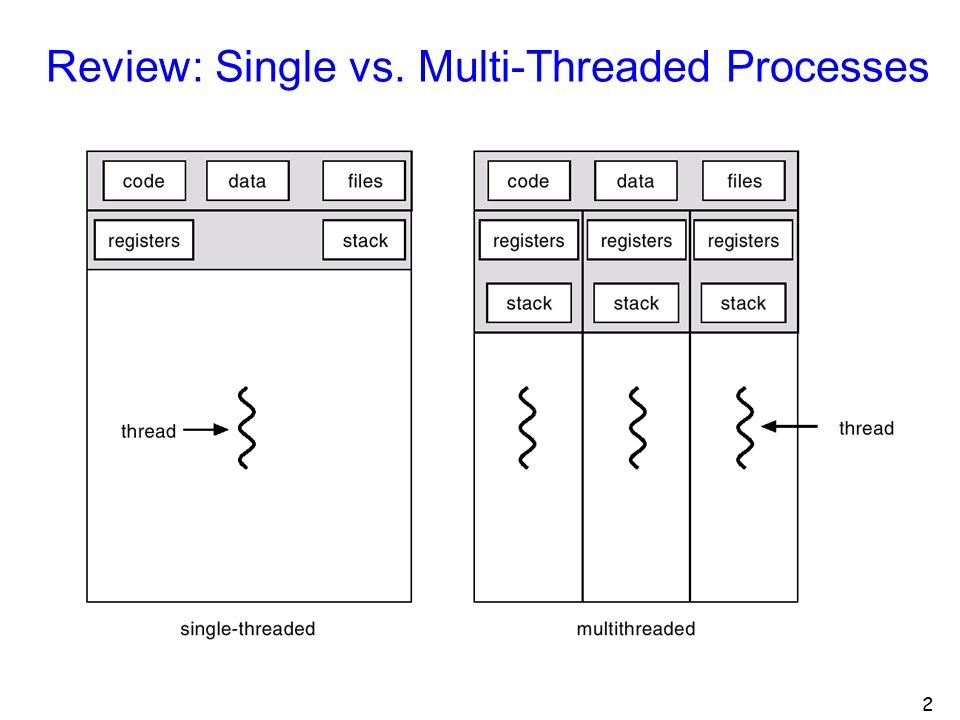 Review: Single vs. Multi-Threaded Processes

code
data
files
registers
stack
thread
single-threaded

code
data
files
registers
registers
registers
stack
stack
stack
thread
multithreaded

2